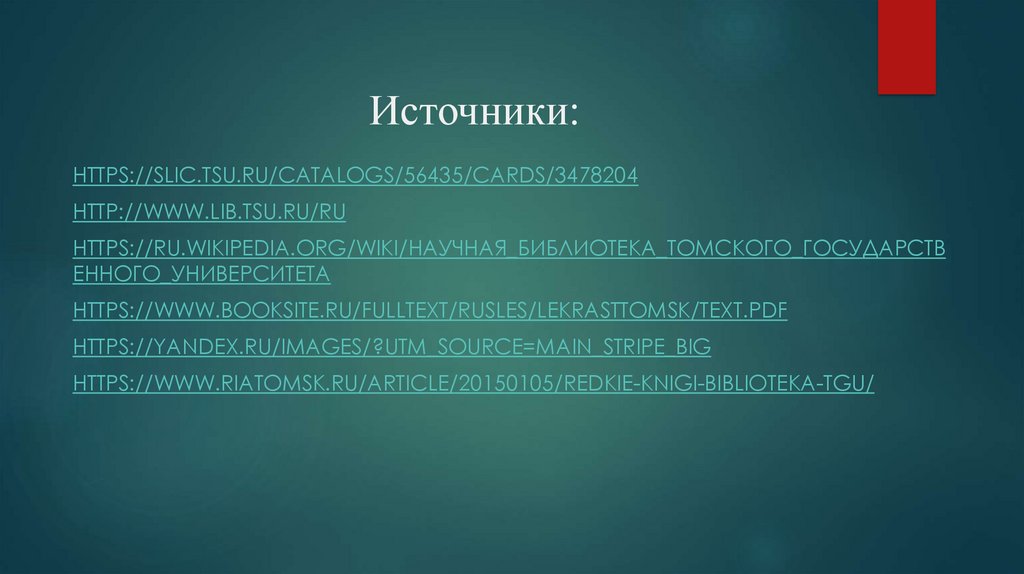 Источники:

HTTPS://SLIC.TSU.RU/CATALOGS/56435/CARDS/3478204

HTTP://WWW.LIB.TSU.RU/RU

HTTPS://RU.WIKIPEDIA.ORG/WIKI/НАУЧНАЯ_БИБЛИОТЕКА_ТОМСКОГО_ГОСУДАРСТВЕННОГО_УНИВЕРСИТЕТА

HTTPS://WWW.BOOKSITE.RU/FULLTEXT/RUSLES/LEKRASTTOMSK/TEXT.PDF

HTTPS://YANDEX.RU/IMAGES/?UTM_SOURCE=MAIN_STRIPE_BIG

HTTPS://WWW.RIATOMSK.RU/ARTICLE/20150105/REDKIE-KNIGI-BIBLIOTEKA-TGU/